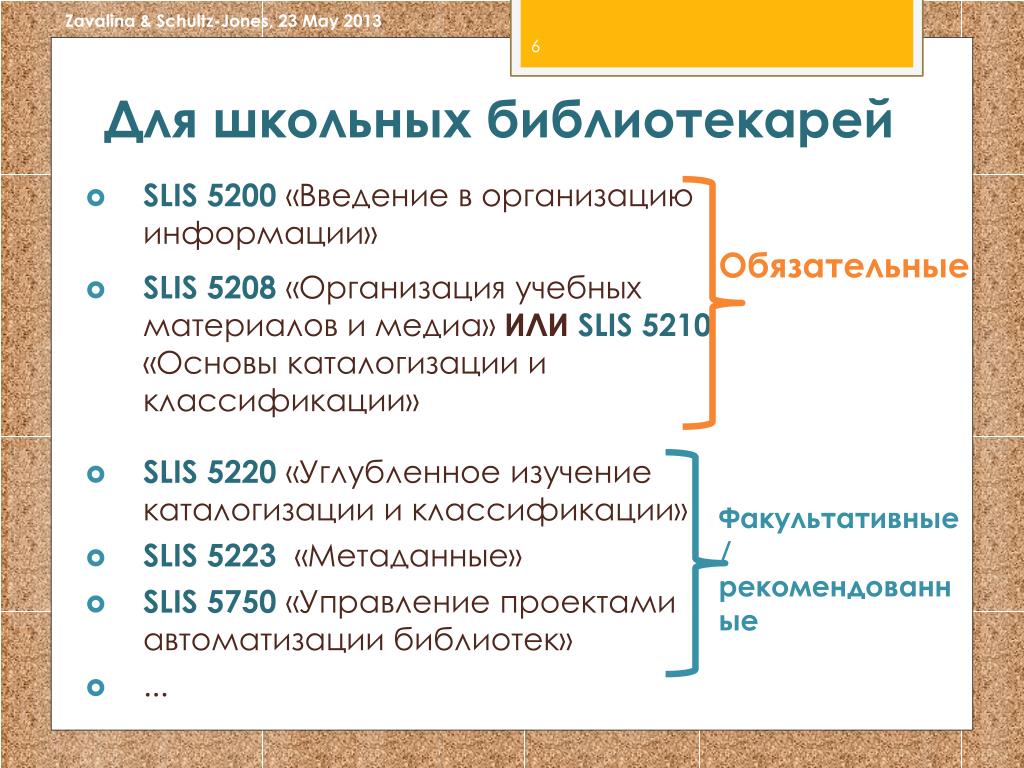 Zavalina & Schultz-Jones, 23 May 2013

6

Для школьных библиотекарей

SLIS 5200 «Введение в организацию информации»

SLIS 5208 «Организация учебных материалов и медиа» ИЛИ SLIS 5210 «Основы каталогизации и классификации»

Обязательные

SLIS 5220 «Углубленное изучение каталогизации и классификации»

SLIS 5223 «Метаданные»

SLIS 5750 «Управление проектами автоматизации библиотек»

...

Факультативные / рекомендованные